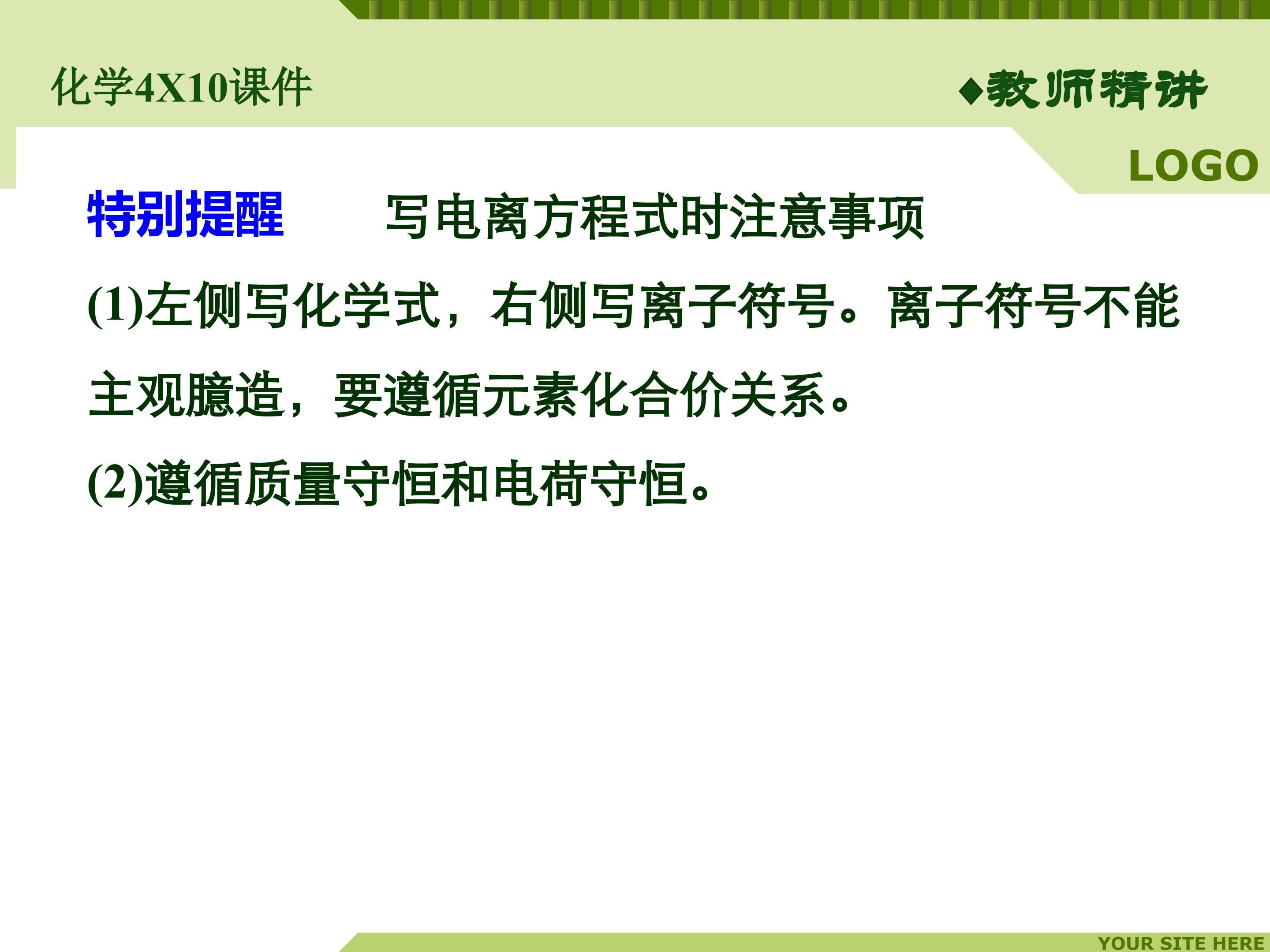 化学4X10课件

◆教师精讲

LOGO

特别提醒　写电离方程式时注意事项

(1)左侧写化学式，右侧写离子符号。离子符号不能主观臆造，要遵循元素化合价关系。

(2)遵循质量守恒和电荷守恒。

YOUR SITE HERE